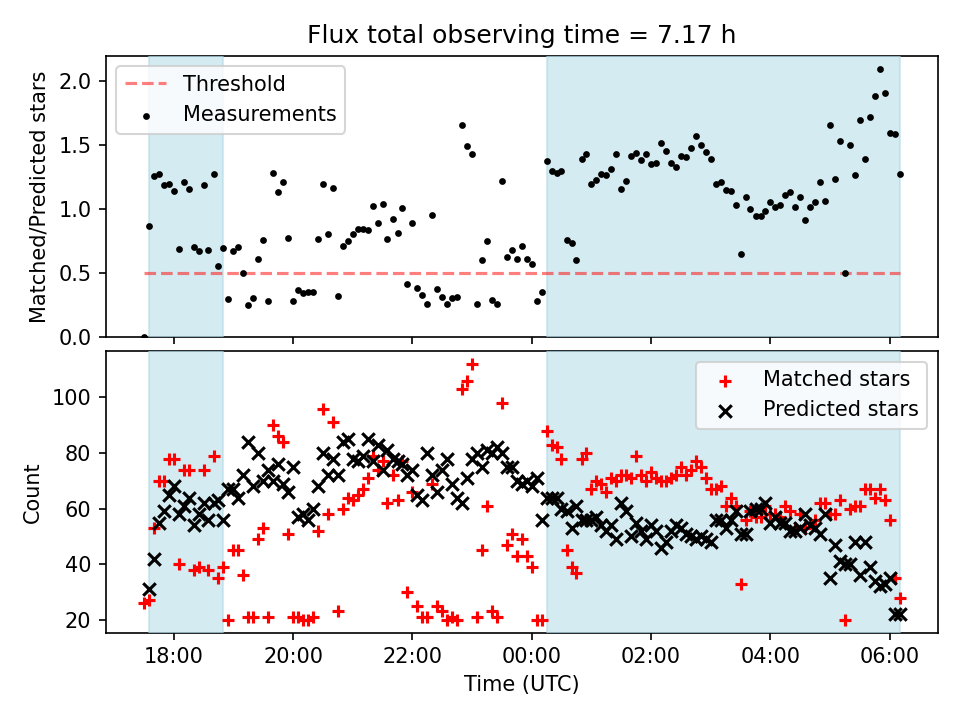 Flux total observing time = 7.17 h

Threshold
Measurements

Matched/Predicted stars

2.0
1.5
1.0
0.5
0.0

Matched stars
Predicted stars

Count

100
80
60
40
20

18:00
20:00
22:00
00:00
02:00
04:00
06:00

Time (UTC)